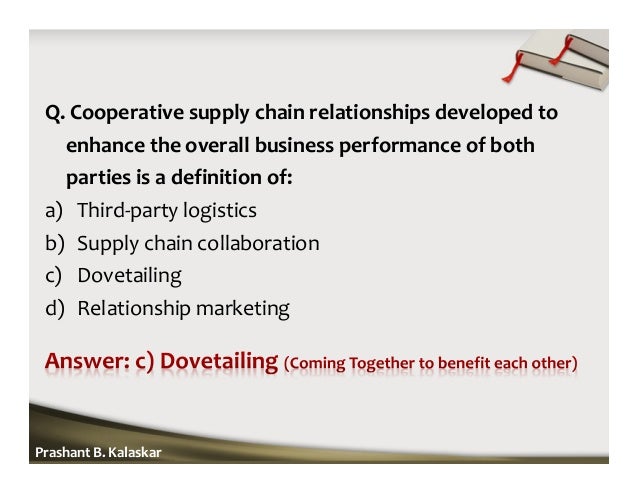 Q. Cooperative supply chain relationships developed to enhance the overall business performance of both parties is a definition of:

a) Third-party logistics
b) Supply chain collaboration
c) Dovetailing
d) Relationship marketing

Answer: c) Dovetailing (Coming Together to benefit each other)

Prashant B. Kalaskar